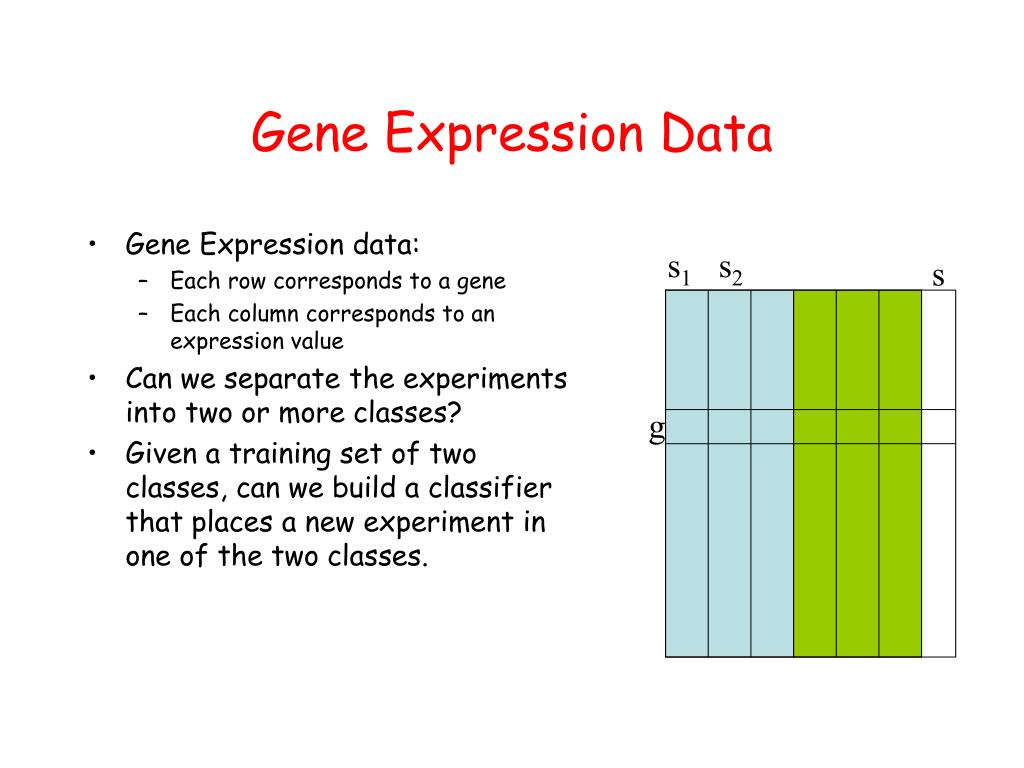 Gene Expression Data

• Gene Expression data:
  – Each row corresponds to a gene
  – Each column corresponds to an expression value
• Can we separate the experiments into two or more classes?
• Given a training set of two classes, can we build a classifier that places a new experiment in one of the two classes.

$s_1$ $s_2$ s

g